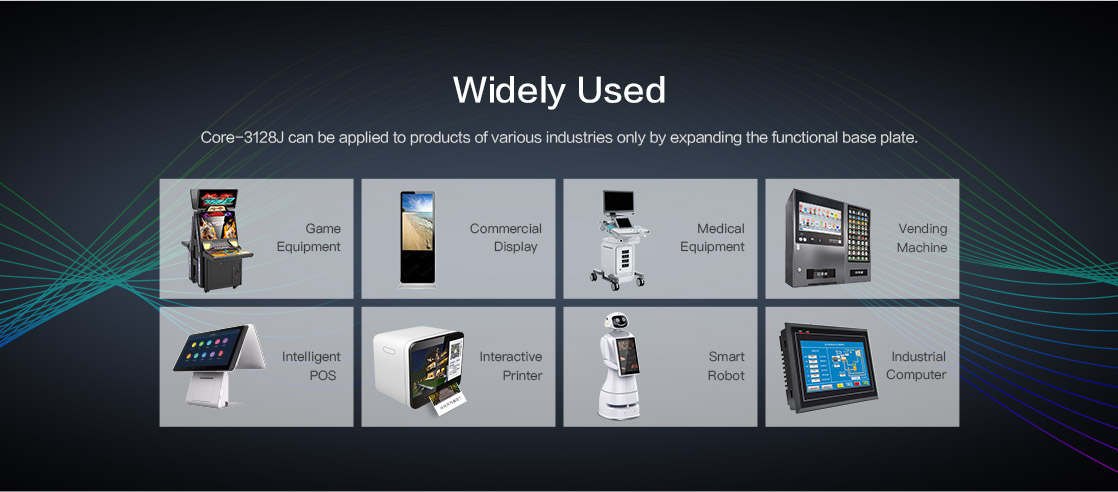 Widely Used

Core-3128J can be applied to products of various industries only by expanding the functional base plate.

Game Equipment

Commercial Display

Medical Equipment

Vending Machine

Intelligent POS

Interactive Printer

Smart Robot

Industrial Computer